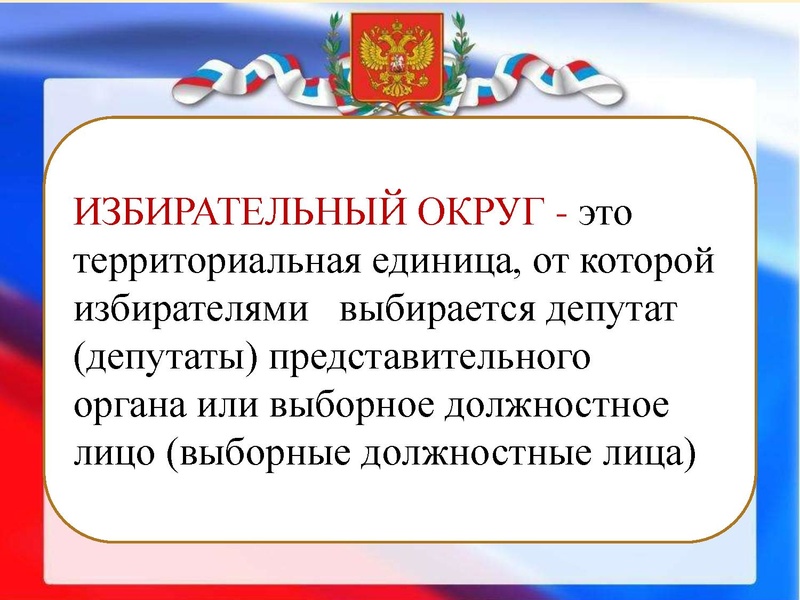 ИЗБИРАТЕЛЬНЫЙ ОКРУГ - это территориальная единица, от которой избирателями выбирается депутат (депутаты) представительного органа или выборное должностное лицо (выборные должностные лица)